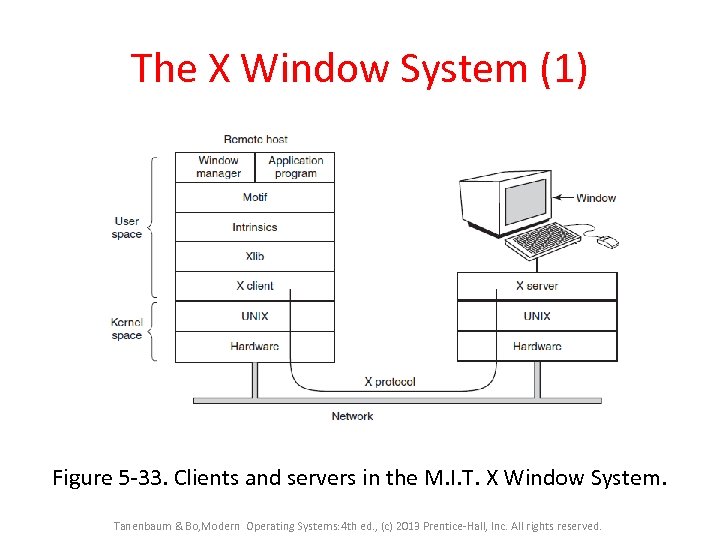 The X Window System (1)

Remote host

Window manager

Application program

Motif

Intrinsics

Xlib

X client

UNIX

Hardware

User space

Kernel space

Window

X server

UNIX

Hardware

X protocol

Network

Figure 5-33. Clients and servers in the M.I.T. X Window System.

Tanenbaum & Bo,Modern Operating Systems:4th ed., (c) 2013 Prentice-Hall, Inc. All rights reserved.